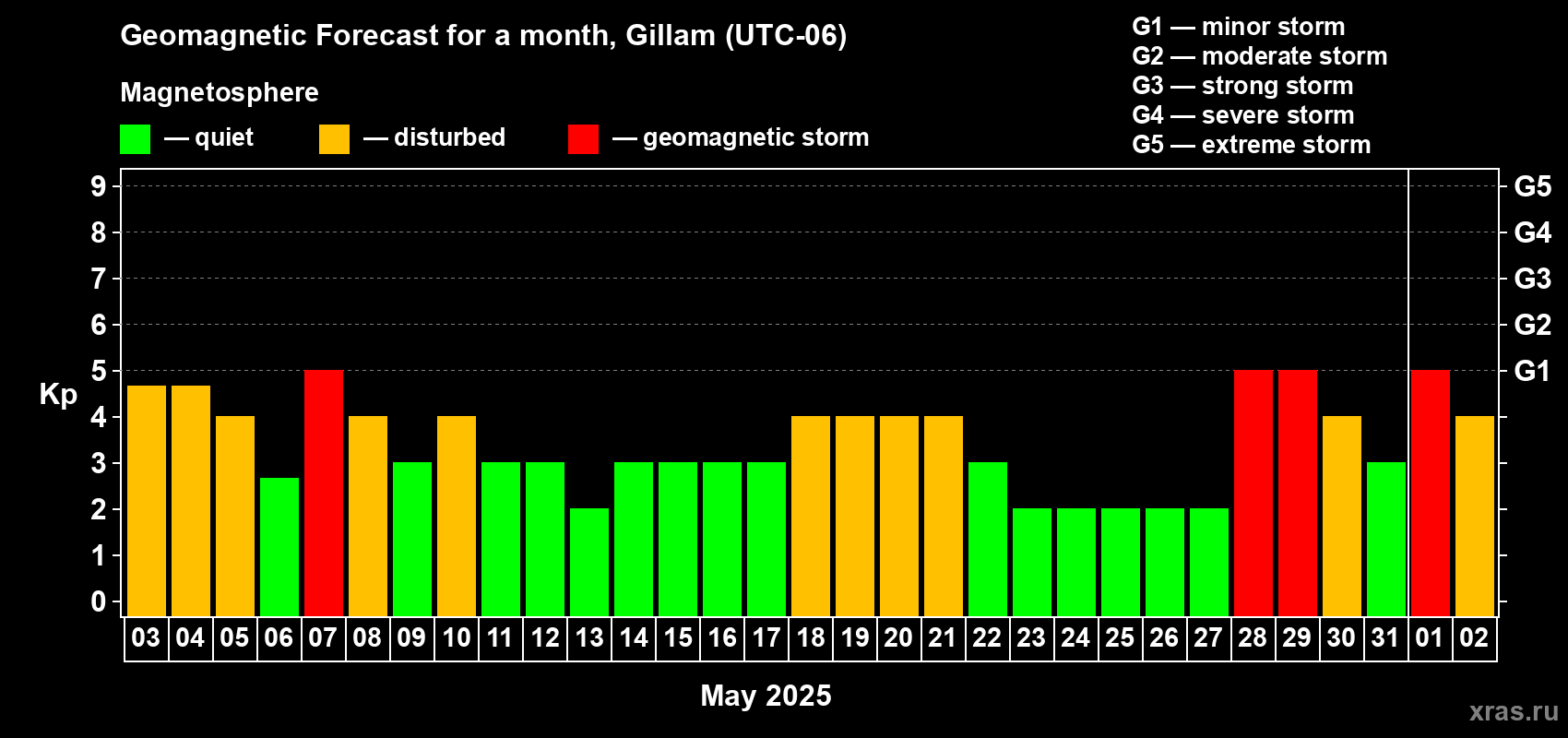 Geomagnetic Forecast for a month, Gillam (UTC-06)

Magnetosphere

— quiet — disturbed — geomagnetic storm

G1 — minor storm
G2 — moderate storm
G3 — strong storm
G4 — severe storm
G5 — extreme storm

Kp

9
8
7
6
5
4
3
2
1
0

G5
G4
G3
G2
G1

03 04 05 06 07 08 09 10 11 12 13 14 15 16 17 18 19 20 21 22 23 24 25 26 27 28 29 30 31 01 02

May 2025

xras.ru